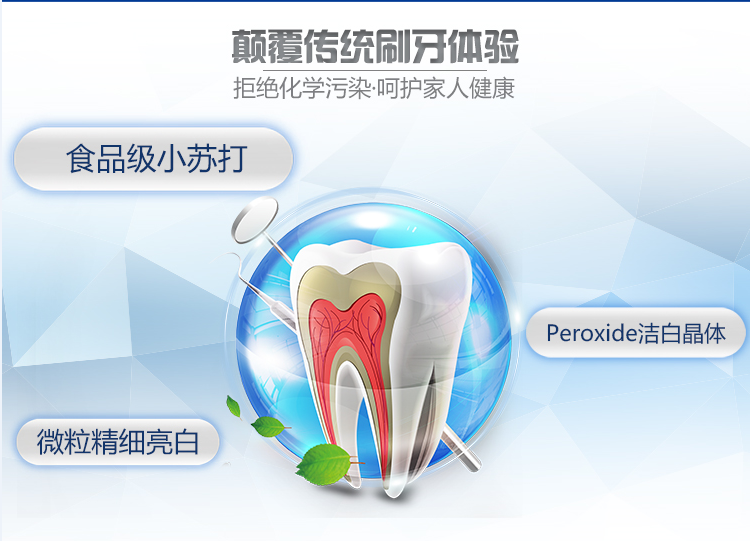 颠覆传统刷牙体验

拒绝化学污染·呵护家人健康

食品级小苏打

Peroxide洁白晶体

微粒精细亮白